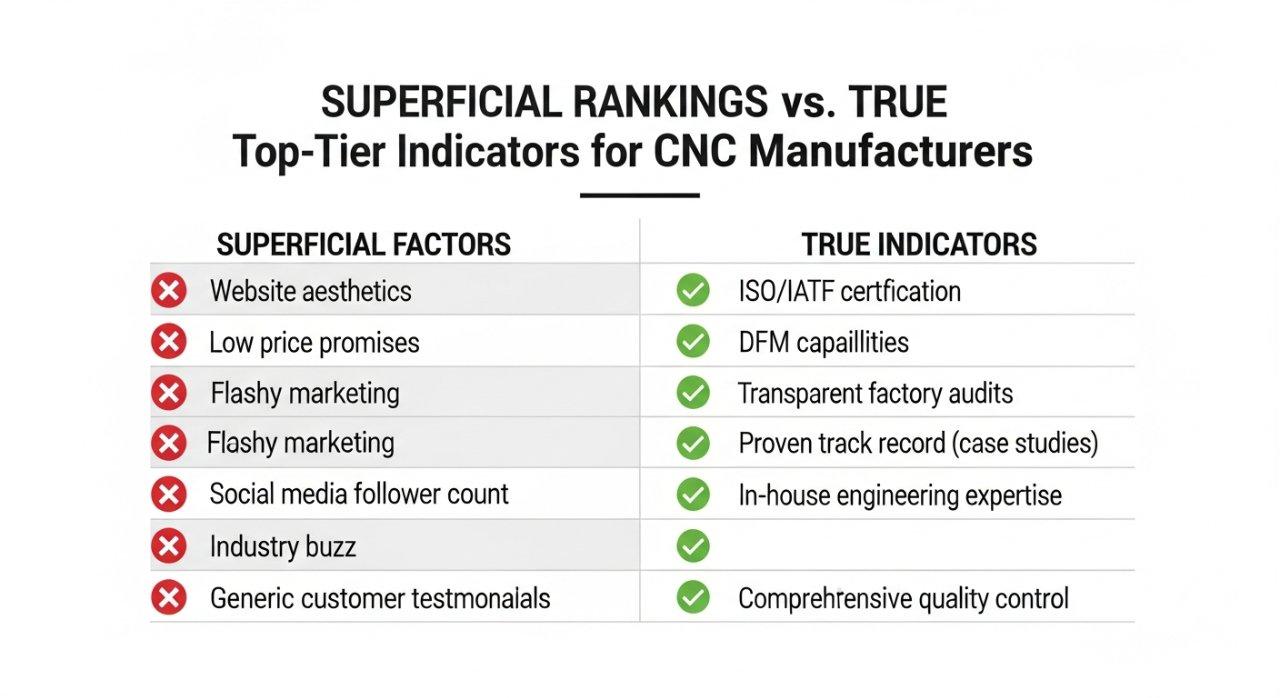 SUPERFICIAL RANKINGS vs. TRUE
Top-Tier Indicators for CNC Manufacturers

| SUPERFICIAL FACTORS | TRUE INDICATORS |
|---|---|
| Website aesthetics | ISO/IATF certfication |
| Low price promises | DFM capaillities |
| Flashy marketing | Transparent factory audits |
| Flashy marketing | Proven track record (case studies) |
| Social media follower count | In-house engineering expertise |
| Industry buzz | |
| Generic customer testmonalals | Comprehrensive quality control |